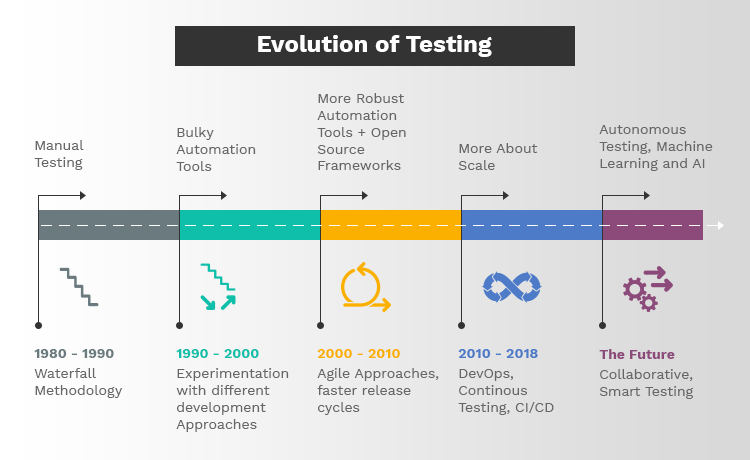 Evolution of Testing

Manual Testing

Bulky Automation Tools

More Robust Automation Tools + Open Source Frameworks

More About Scale

Autonomous Testing, Machine Learning and AI

1980 - 1990
Waterfall Methodology

1990 - 2000
Experimentation with different development Approaches

2000 - 2010
Agile Approaches, faster release cycles

2010 - 2018
DevOps, Continous Testing, CI/CD

The Future
Collaborative, Smart Testing